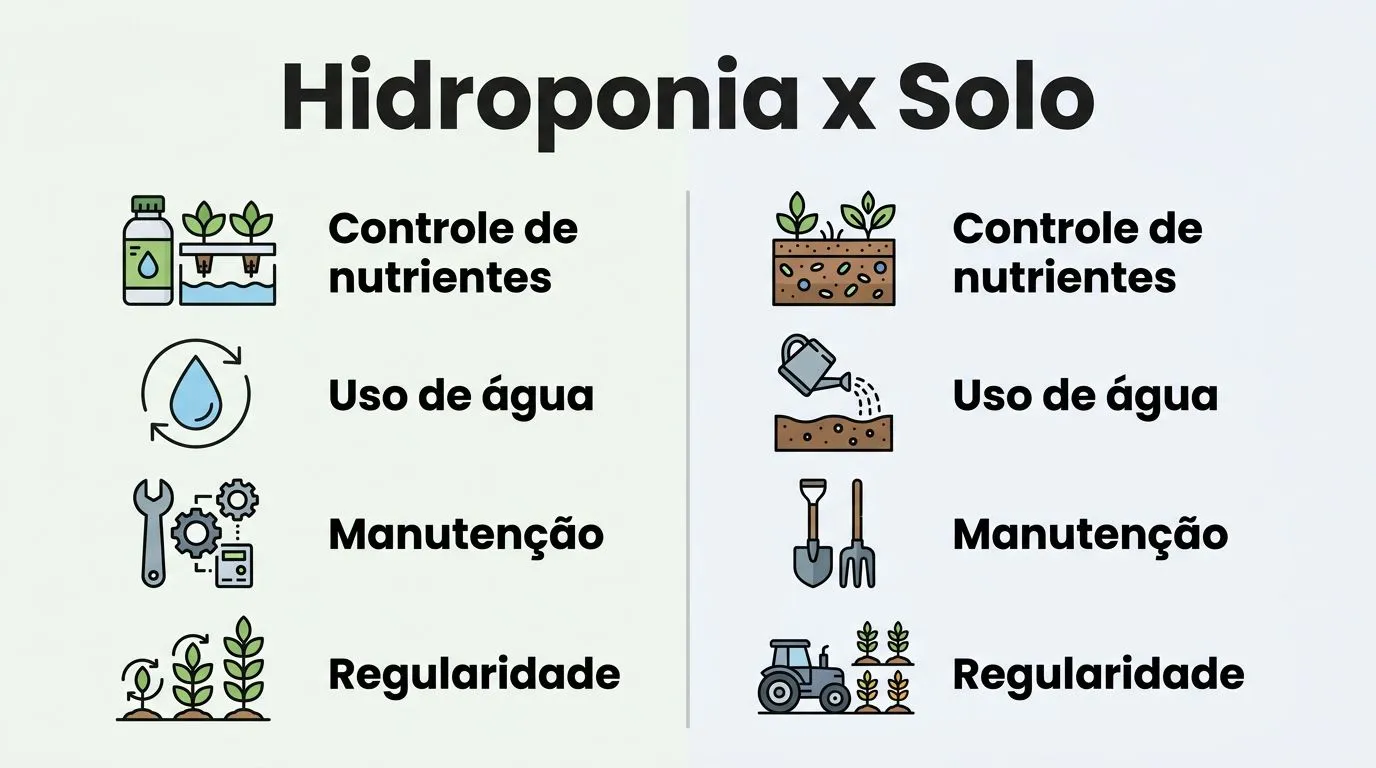 Hidroponia x Solo

Controle de nutrientes

Uso de água

Manutenção

Regularidade

Controle de nutrientes

Uso de água

Manutenção

Regularidade